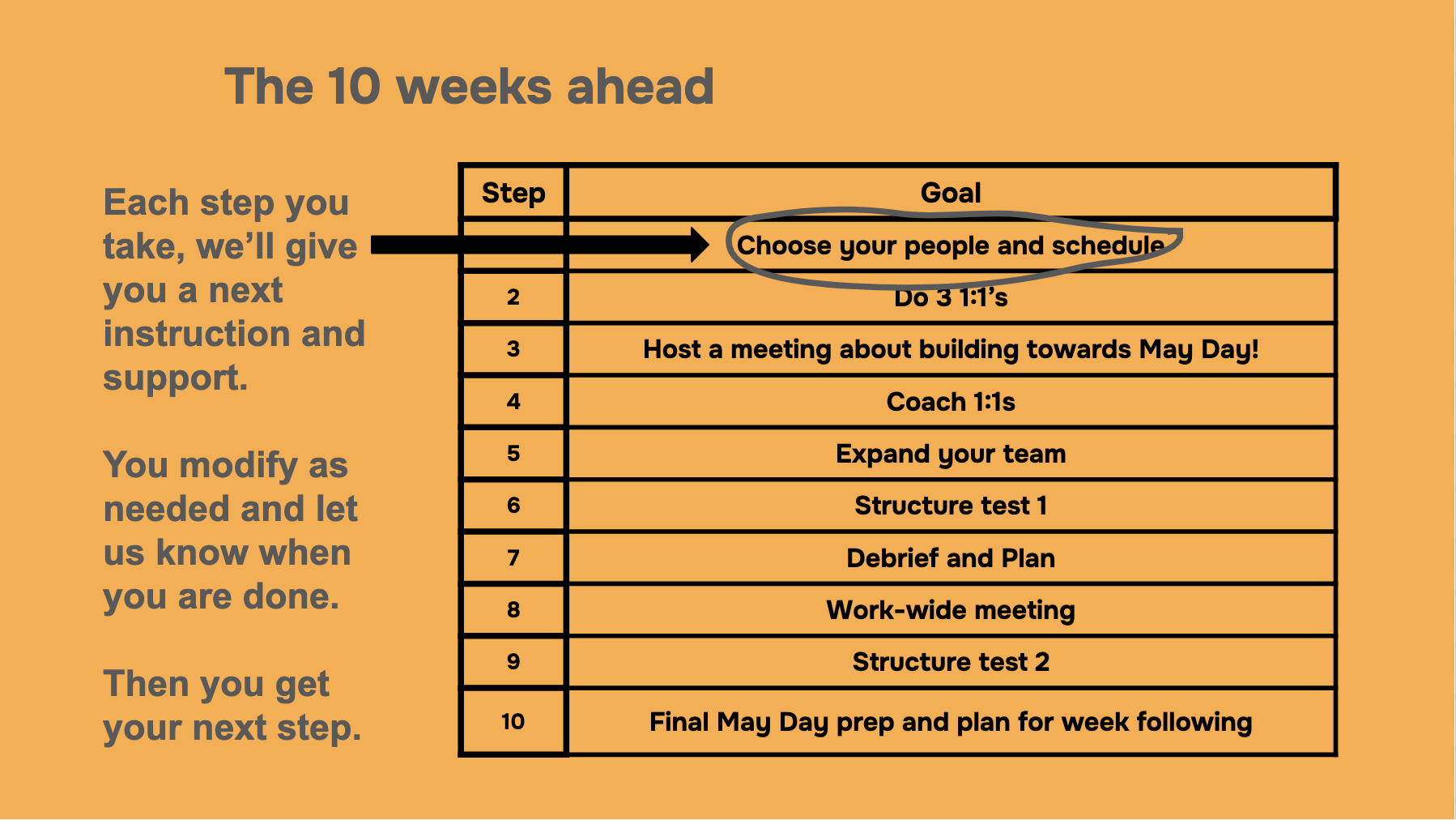 The 10 weeks ahead

Each step you take, we'll give you a next instruction and support.

You modify as needed and let us know when you are done.

Then you get your next step.

| Step | Goal |
|---|---|
| | Choose your people and schedule |
| 2 | Do 3 1:1's |
| 3 | Host a meeting about building towards May Day! |
| 4 | Coach 1:1s |
| 5 | Expand your team |
| 6 | Structure test 1 |
| 7 | Debrief and Plan |
| 8 | Work-wide meeting |
| 9 | Structure test 2 |
| 10 | Final May Day prep and plan for week following |